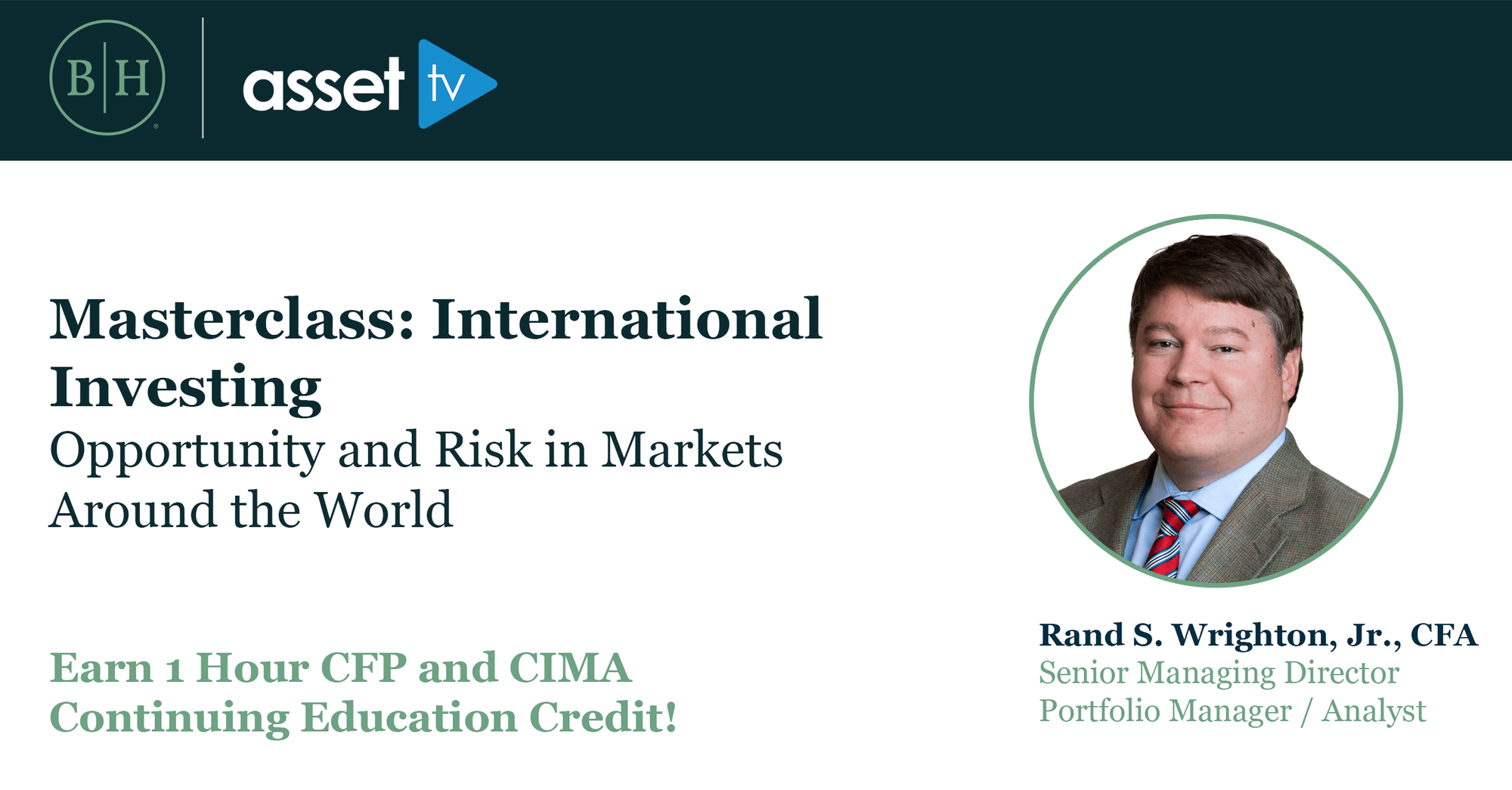 B|H

asset tv

Masterclass: International Investing

Opportunity and Risk in Markets Around the World

Earn 1 Hour CFP and CIMA Continuing Education Credit!

Rand S. Wrighton, Jr., CFA
Senior Managing Director
Portfolio Manager / Analyst